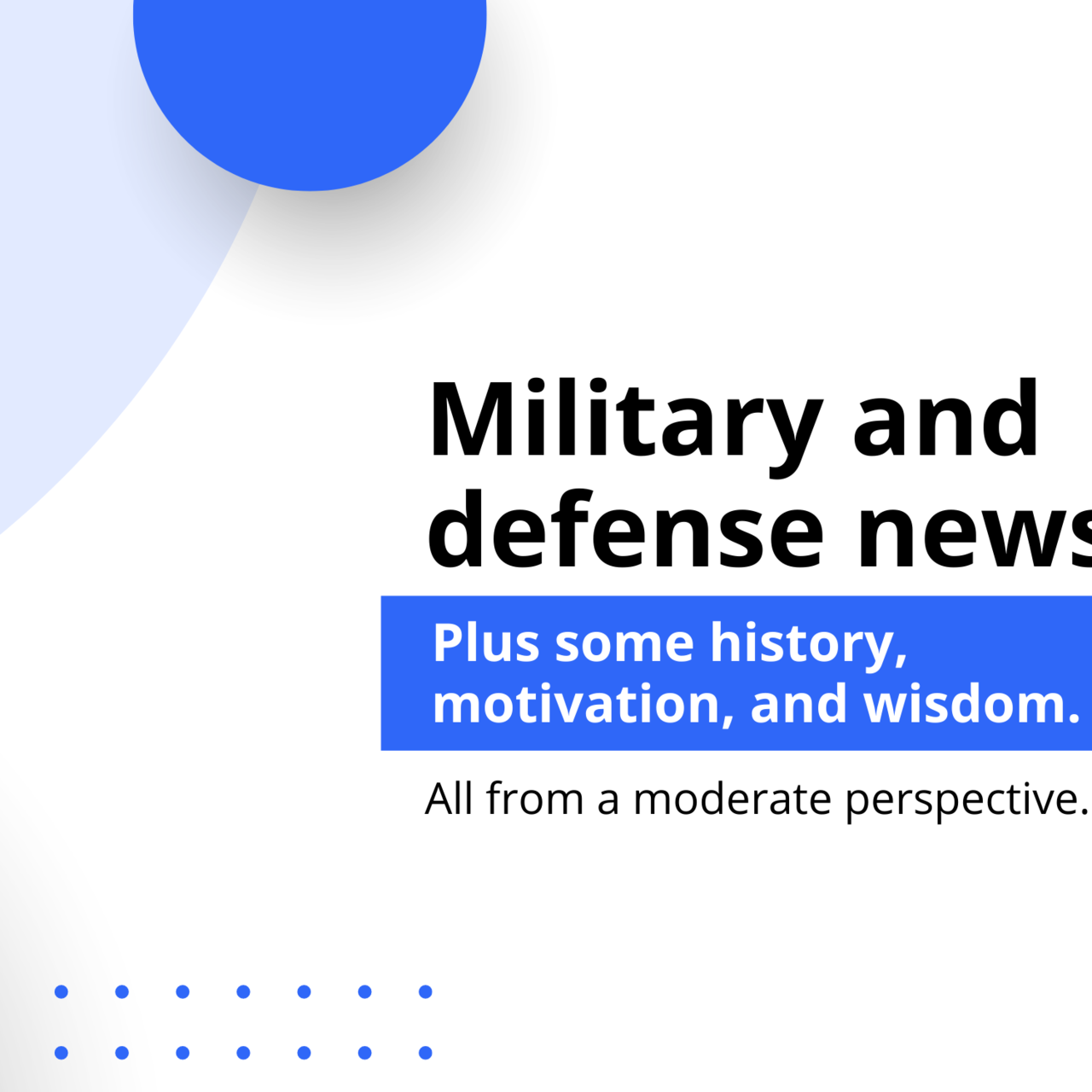 Military and defense news

Plus some history, motivation, and wisdom.

All from a moderate perspective.